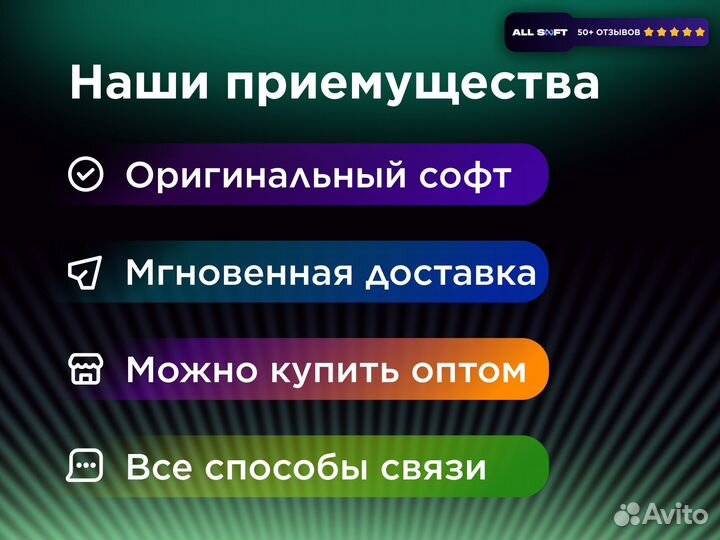 ALL SOFT 50+ ОТЗЫВОВ

Наши приемущества

Оригинальный софт

Мгновенная доставка

Можно купить оптом

Все способы связи

Avito